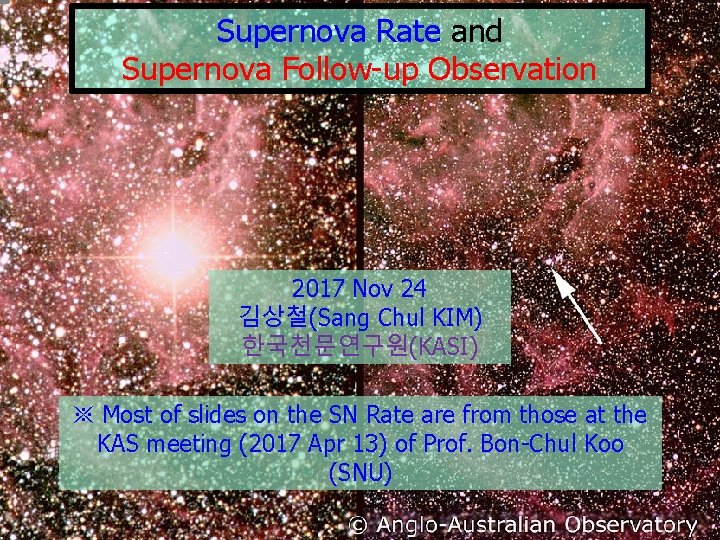 Supernova Rate and
Supernova Follow-up Observation

2017 Nov 24
김상철(Sang Chul KIM)
한국천문연구원(KASI)

※ Most of slides on the SN Rate are from those at the KAS meeting (2017 Apr 13) of Prof. Bon-Chul Koo (SNU)

© Anglo-Australian Observatory